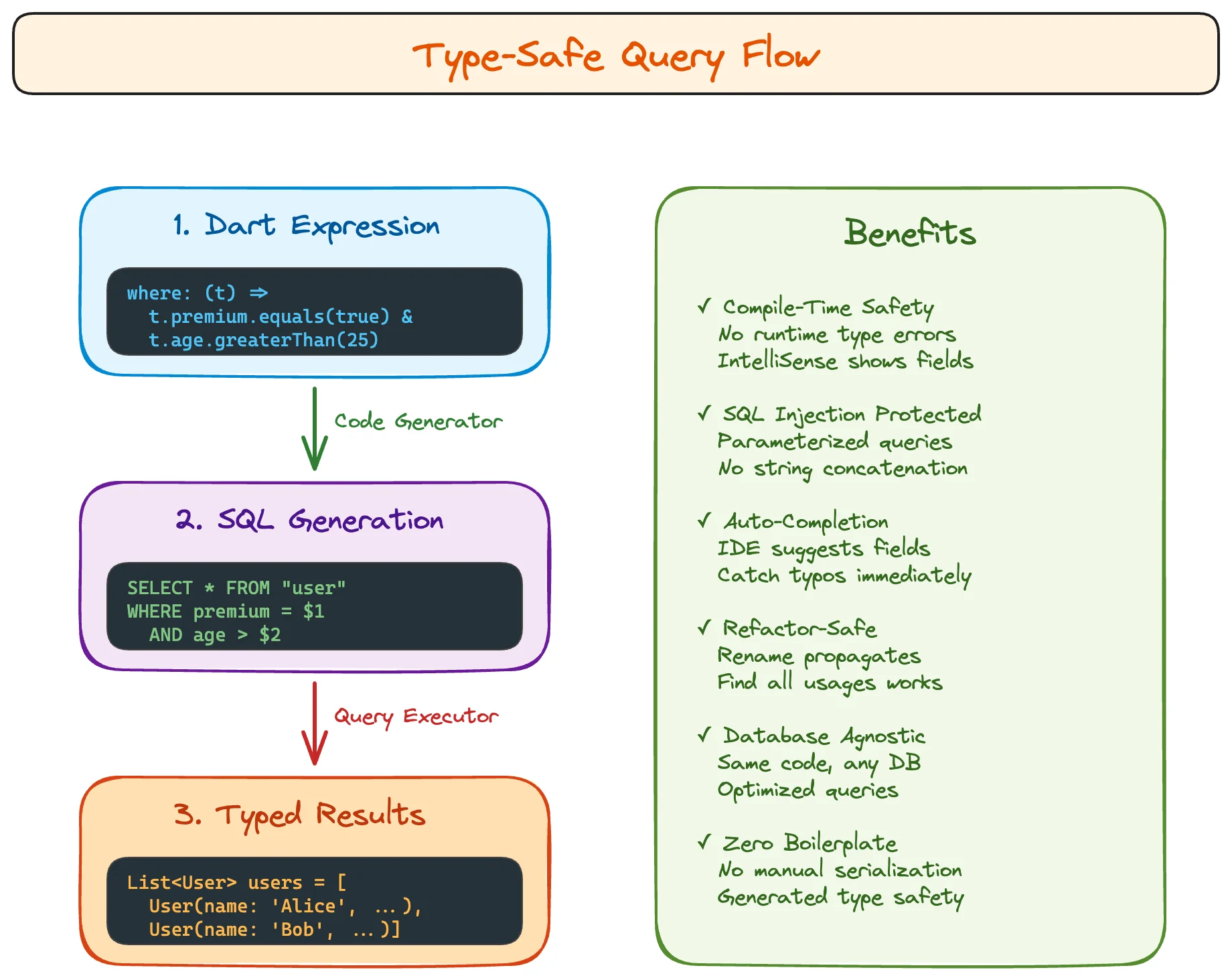 Type-Safe Query Flow

1. Dart Expression

where: (t) ⇒
  t.premium.equals(true) &
  t.age.greaterThan(25)

Code Generator

2. SQL Generation

SELECT * FROM "user"
WHERE premium = $1
  AND age > $2

Query Executor

3. Typed Results

List<User> users = [
  User(name: 'Alice', ...),
  User(name: 'Bob', ...)]

Benefits

✓ Compile-Time Safety
No runtime type errors
IntelliSense shows fields

✓ SQL Injection Protected
Parameterized queries
No string concatenation

✓ Auto-Completion
IDE suggests fields
Catch typos immediately

✓ Refactor-Safe
Rename propagates
Find all usages works

✓ Database Agnostic
Same code, any DB
Optimized queries

✓ Zero Boilerplate
No manual serialization
Generated type safety